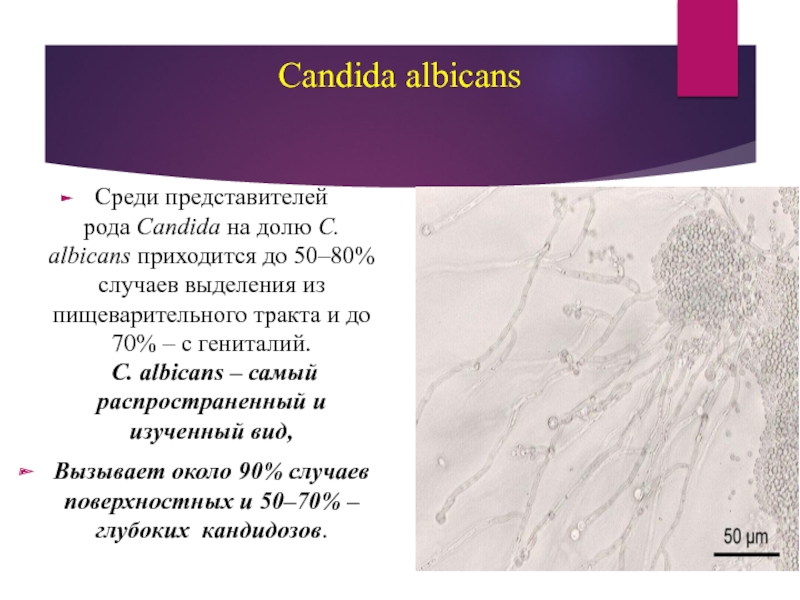 Candida albicans

Среди представителей рода Candida на долю C. albicans приходится до 50–80% случаев выделения из пищеварительного тракта и до 70% – с гениталий. C. albicans – самый распространенный и изученный вид,

Вызывает около 90% случаев поверхностных и 50–70% – глубоких кандидозов.

50 μm